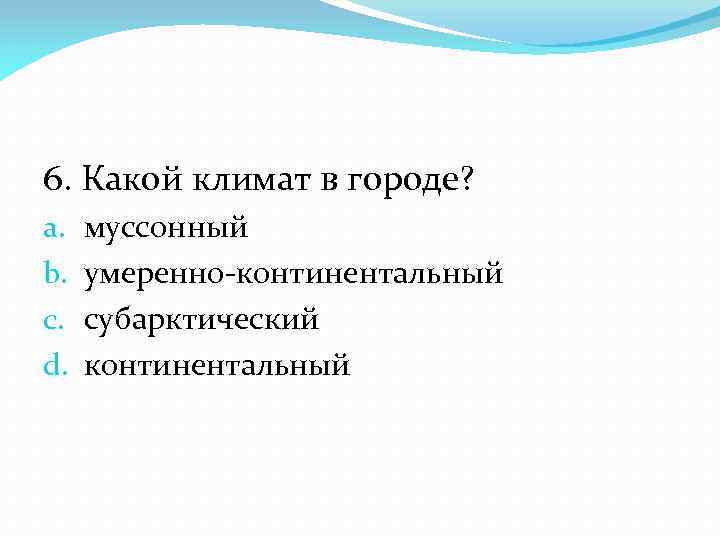 6. Какой климат в городе?
a. муссонный
b. умеренно-континентальный
c. субарктический
d. континентальный